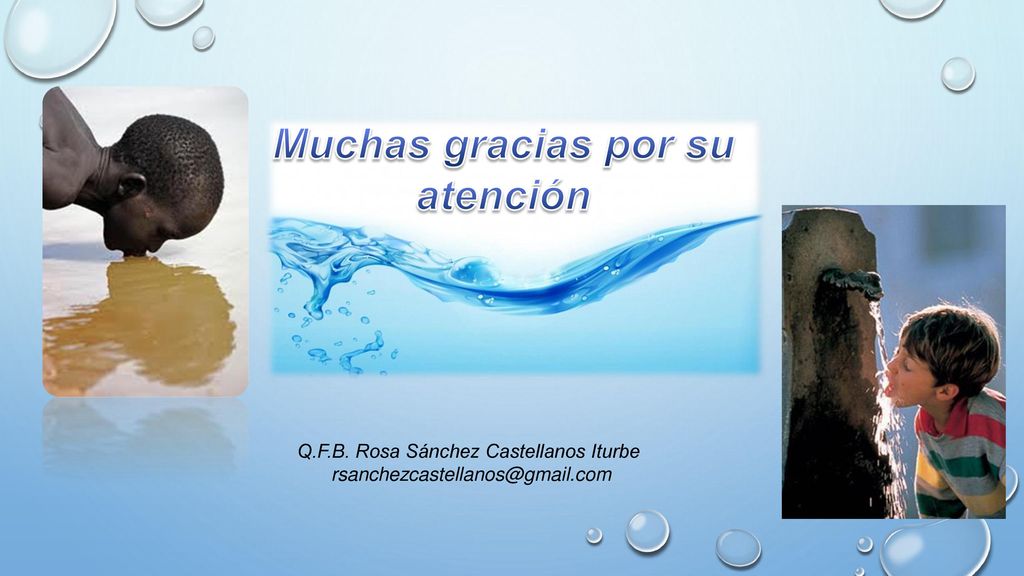 Muchas gracias por su atención

Q.F.B. Rosa Sánchez Castellanos Iturbe
rsanchezcastellanos@gmail.com